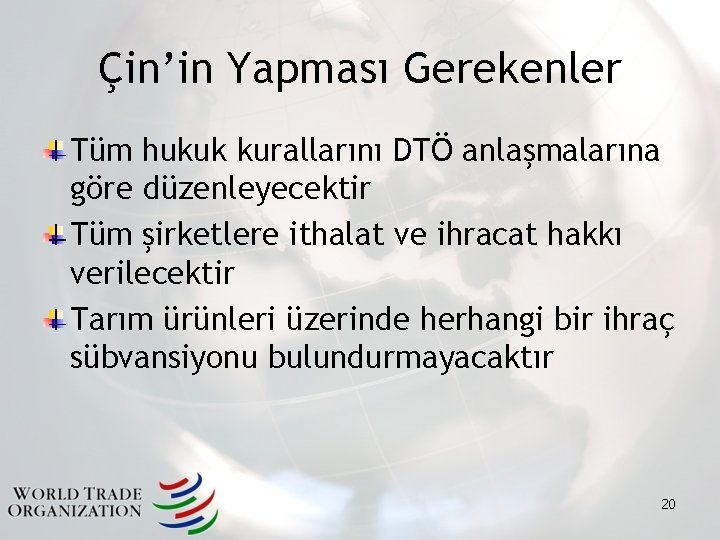 Çin'in Yapması Gerekenler

Tüm hukuk kurallarını DTÖ anlaşmalarına göre düzenleyecektir

Tüm şirketlere ithalat ve ihracat hakkı verilecektir

Tarım ürünleri üzerinde herhangi bir ihraç sübvansiyonu bulundurmayacaktır

WORLD TRADE ORGANIZATION

20